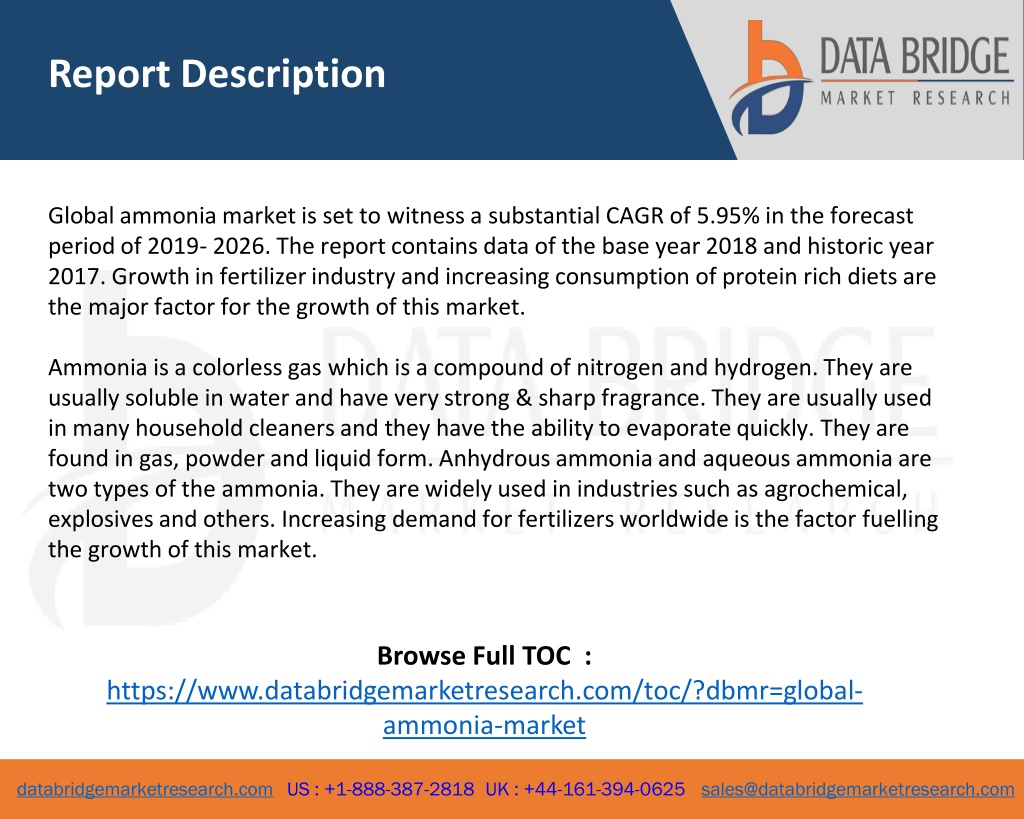 Report Description

DATA BRIDGE
MARKET RESEARCH

Global ammonia market is set to witness a substantial CAGR of 5.95% in the forecast period of 2019- 2026. The report contains data of the base year 2018 and historic year 2017. Growth in fertilizer industry and increasing consumption of protein rich diets are the major factor for the growth of this market.

Ammonia is a colorless gas which is a compound of nitrogen and hydrogen. They are usually soluble in water and have very strong & sharp fragrance. They are usually used in many household cleaners and they have the ability to evaporate quickly. They are found in gas, powder and liquid form. Anhydrous ammonia and aqueous ammonia are two types of the ammonia. They are widely used in industries such as agrochemical, explosives and others. Increasing demand for fertilizers worldwide is the factor fuelling the growth of this market.

Browse Full TOC :
https://www.databridgemarketresearch.com/toc/?dbmr=global-ammonia-market

databridgemarketresearch.com US : +1-888-387-2818 UK : +44-161-394-0625 sales@databridgemarketresearch.com